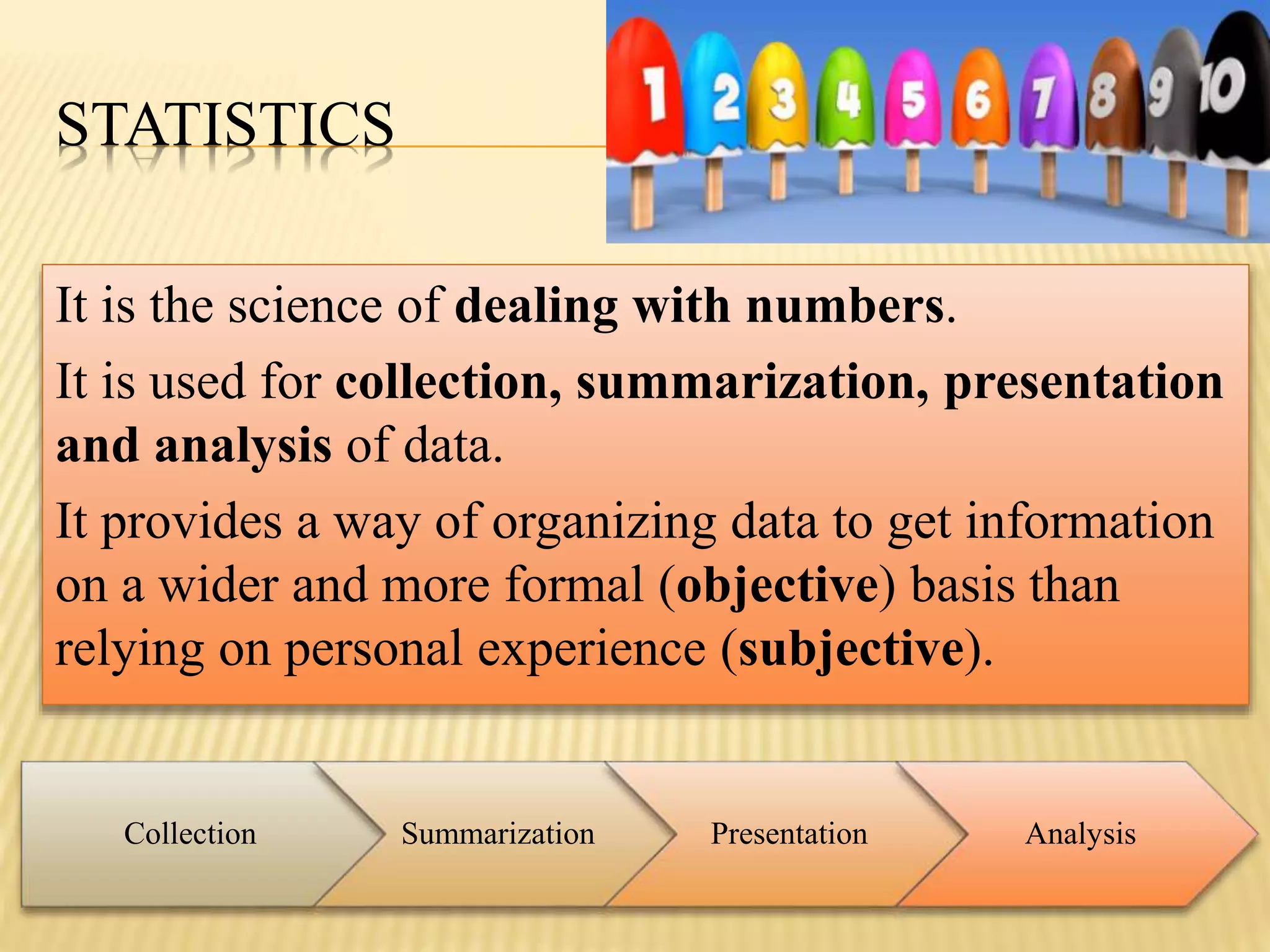 STATISTICS

1 2 3 4 5 6 7 8 9 10

It is the science of dealing with numbers.

It is used for collection, summarization, presentation and analysis of data.

It provides a way of organizing data to get information on a wider and more formal (objective) basis than relying on personal experience (subjective).

Collection

Summarization

Presentation

Analysis